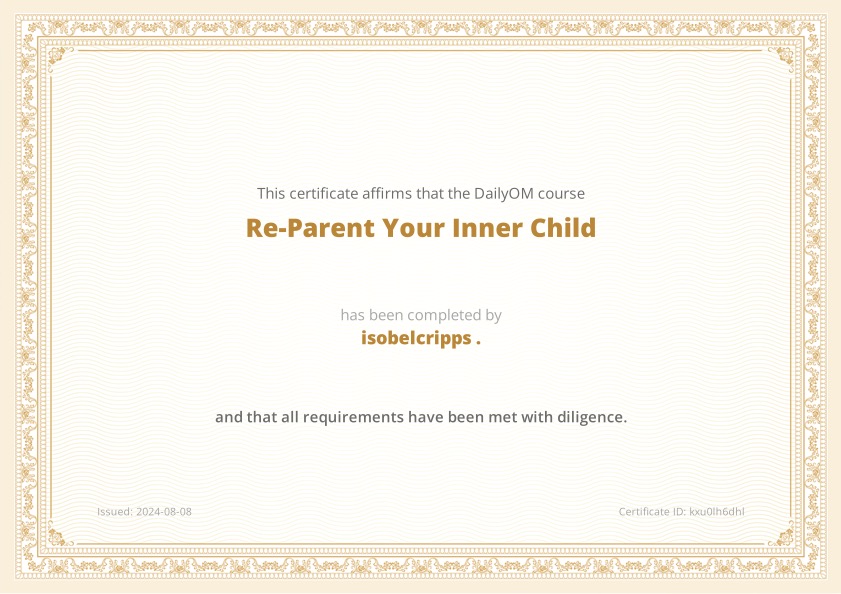 This certificate affirms that the DailyOM course

Re-Parent Your Inner Child

has been completed by

isobelcripps .

and that all requirements have been met with diligence.

Issued: 2024-08-08

Certificate ID: kxu0lh6dhl